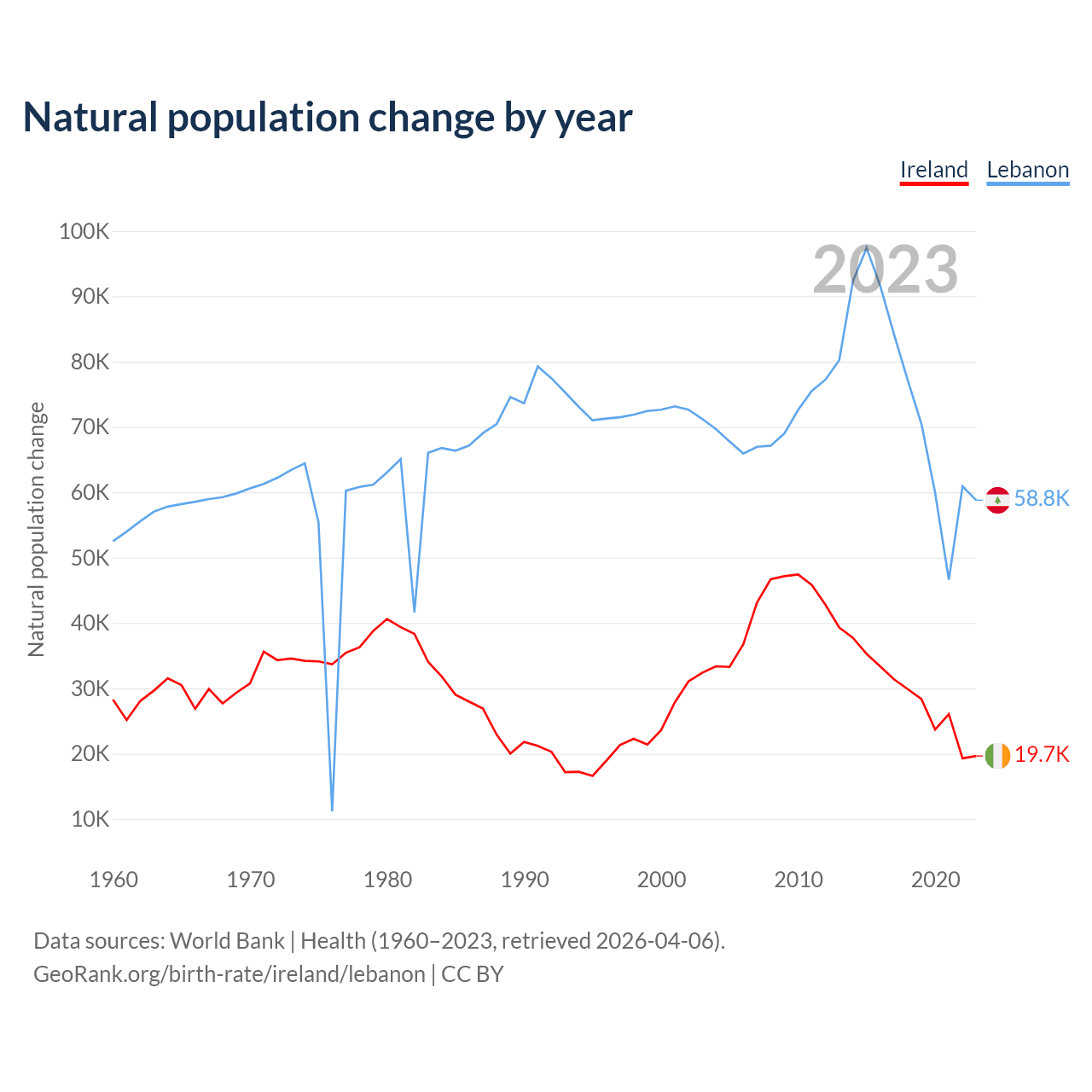 Natural population change by year

Ireland Lebanon

2023

Natural population change

100K
90K
80K
70K
60K
50K
40K
30K
20K
10K

58.8K
19.7K

1960 1970 1980 1990 2000 2010 2020

Data sources: World Bank | Health (1960–2023, retrieved 2026-04-06).
GeoRank.org/birth-rate/ireland/lebanon | CC BY